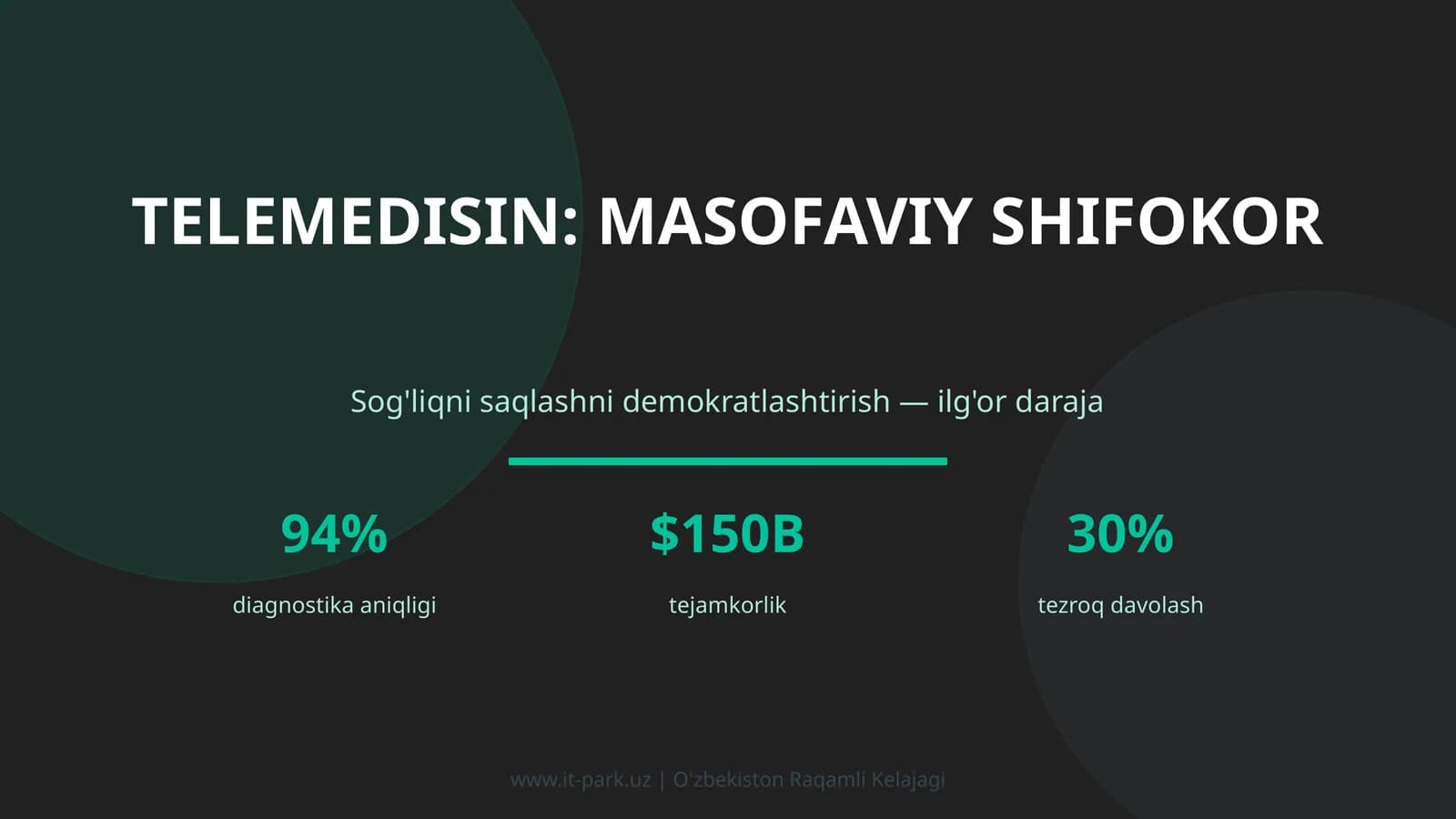 TELEMEDISIN: MASOFAVIY SHIFOKOR

Sog'liqni saqlashni demokratlashtirish — ilg'or daraja

94%
diagnostika aniqligi

$150B
tejamkorlik

30%
tezroq davolash

www.it-park.uz | O'zbekiston Raqamli Kelajagi